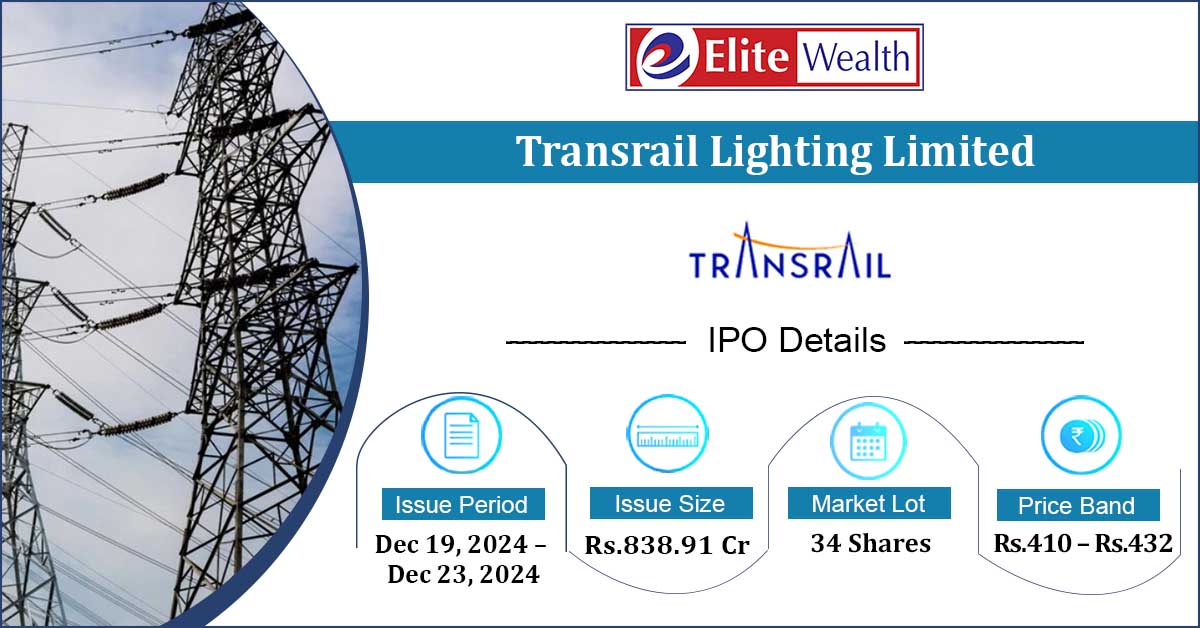 Elite Wealth

Transrail Lighting Limited

TRANSRAIL

IPO Details

Issue Period
Dec 19, 2024 – Dec 23, 2024

Issue Size
Rs.838.91 Cr

Market Lot
34 Shares

Price Band
Rs.410 – Rs.432